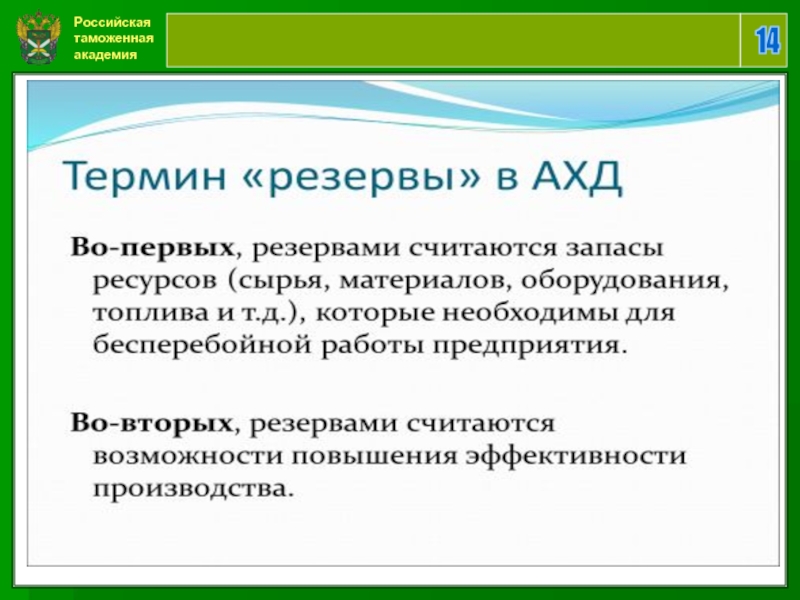 Российская таможенная академия

14

Термин «резервы» в АХД

Во-первых, резервами считаются запасы ресурсов (сырья, материалов, оборудования, топлива и т.д.), которые необходимы для бесперебойной работы предприятия.

Во-вторых, резервами считаются возможности повышения эффективности производства.